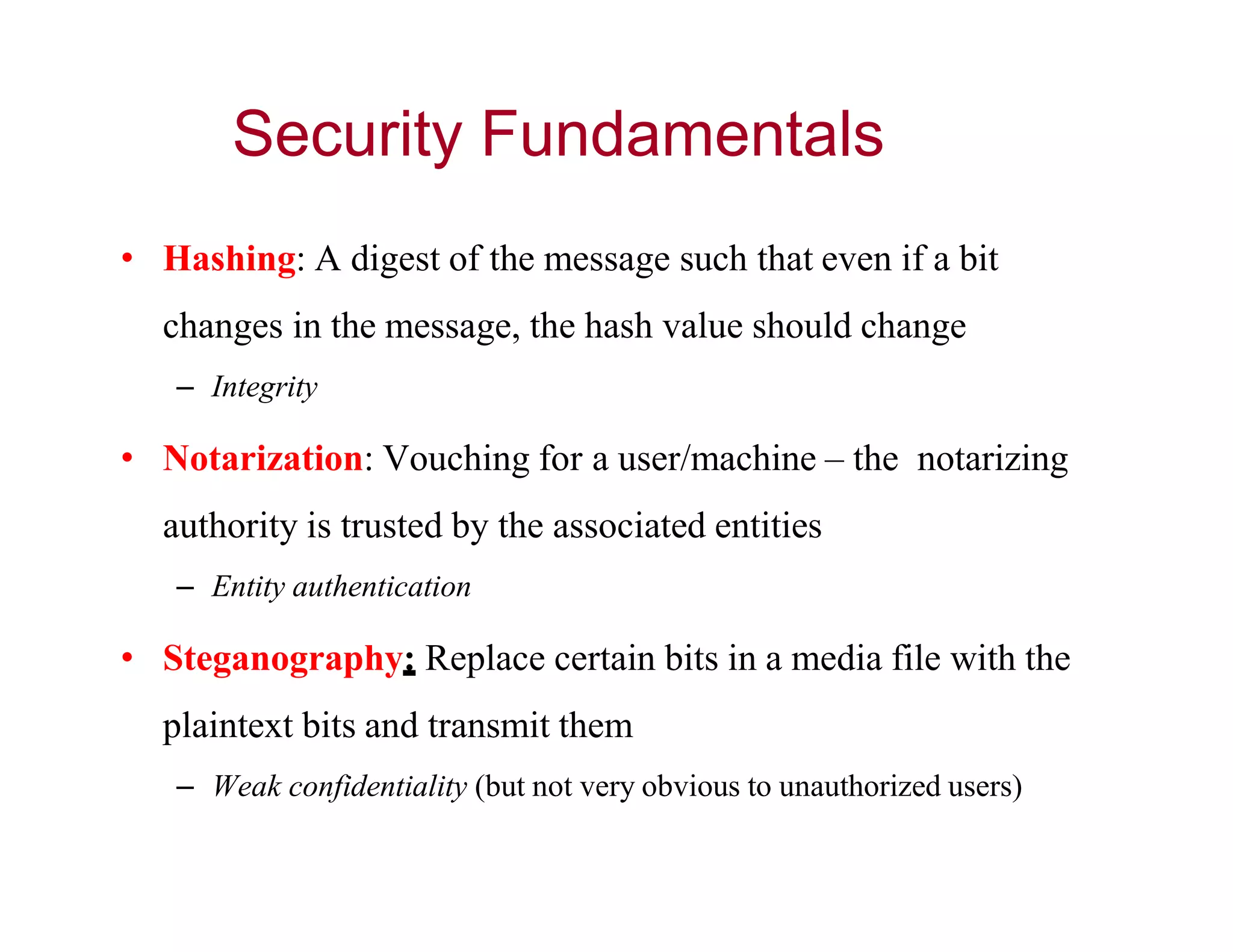 Security Fundamentals

• Hashing: A digest of the message such that even if a bit changes in the message, the hash value should change
– Integrity

• Notarization: Vouching for a user/machine – the notarizing authority is trusted by the associated entities
– Entity authentication

• Steganography: Replace certain bits in a media file with the plaintext bits and transmit them
– Weak confidentiality (but not very obvious to unauthorized users)